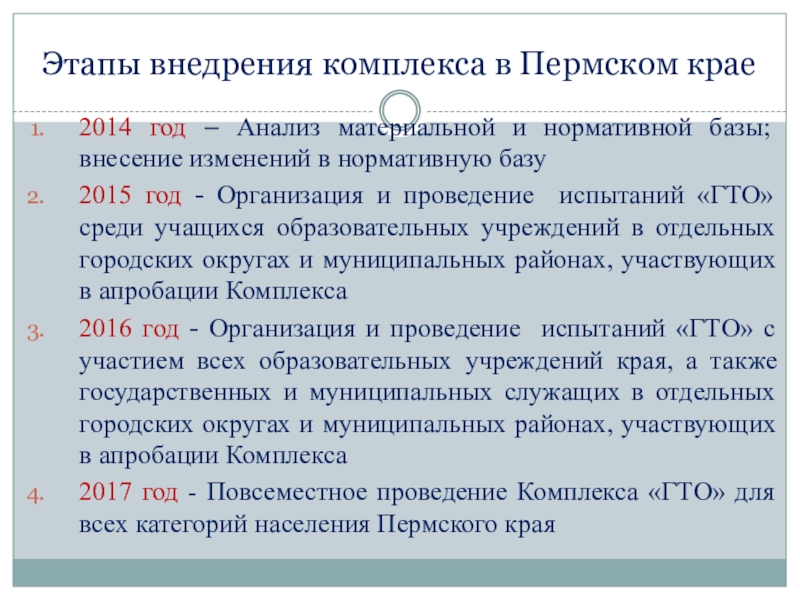 Этапы внедрения комплекса в Пермском крае

1. 2014 год – Анализ материальной и нормативной базы; внесение изменений в нормативную базу
2. 2015 год - Организация и проведение испытаний «ГТО» среди учащихся образовательных учреждений в отдельных городских округах и муниципальных районах, участвующих в апробации Комплекса
3. 2016 год - Организация и проведение испытаний «ГТО» с участием всех образовательных учреждений края, а также государственных и муниципальных служащих в отдельных городских округах и муниципальных районах, участвующих в апробации Комплекса
4. 2017 год - Повсеместное проведение Комплекса «ГТО» для всех категорий населения Пермского края